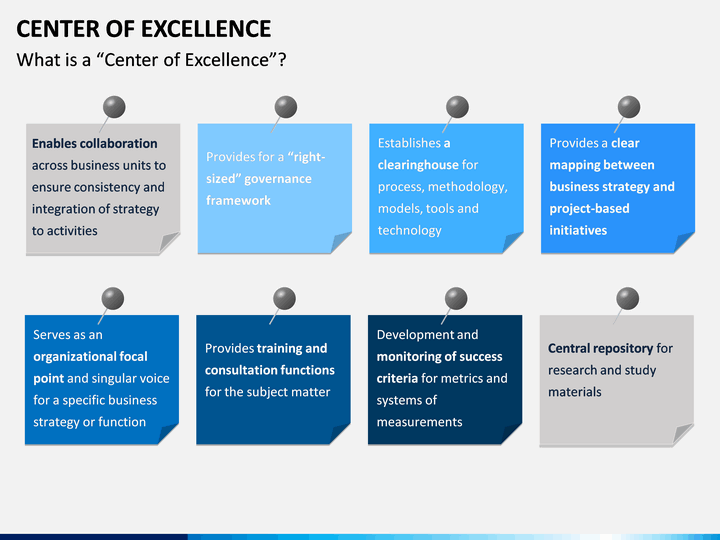 CENTER OF EXCELLENCE

What is a “Center of Excellence”?

Enables collaboration across business units to ensure consistency and integration of strategy to activities

Provides for a “right-sized” governance framework

Establishes a clearinghouse for process, methodology, models, tools and technology

Provides a clear mapping between business strategy and project-based initiatives

Serves as an organizational focal point and singular voice for a specific business strategy or function

Provides training and consultation functions for the subject matter

Development and monitoring of success criteria for metrics and systems of measurements

Central repository for research and study materials